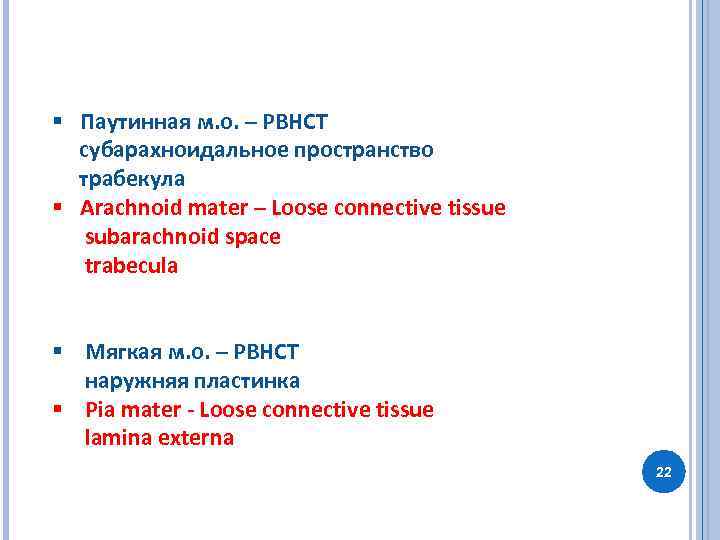 ▪ Паутинная м.о. – РВНСТ
субарахноидальное пространство
трабекула
▪ Arachnoid mater – Loose connective tissue
subarachnoid space
trabecula

▪ Мягкая м.о. – РВНСТ
наружняя пластинка
▪ Pia mater - Loose connective tissue
lamina externa

22